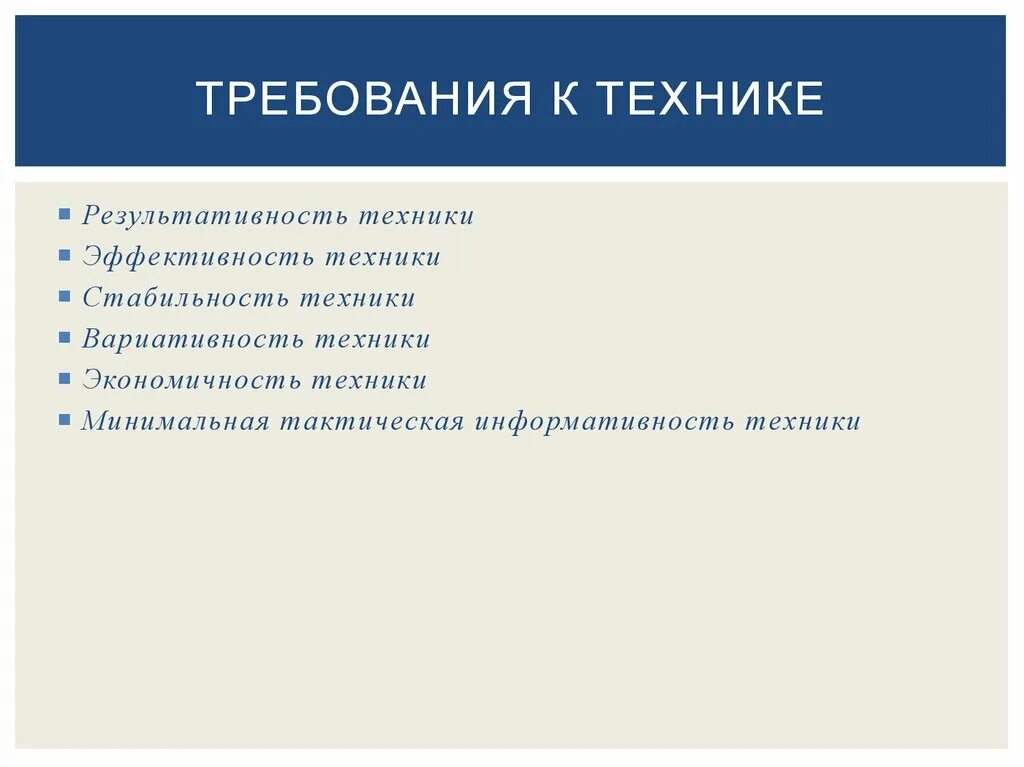 ТРЕБОВАНИЯ К ТЕХНИКЕ

- Результативность техники
- Эффективность техники
- Стабильность техники
- Вариативность техники
- Экономичность техники
- Минимальная тактическая информативность техники